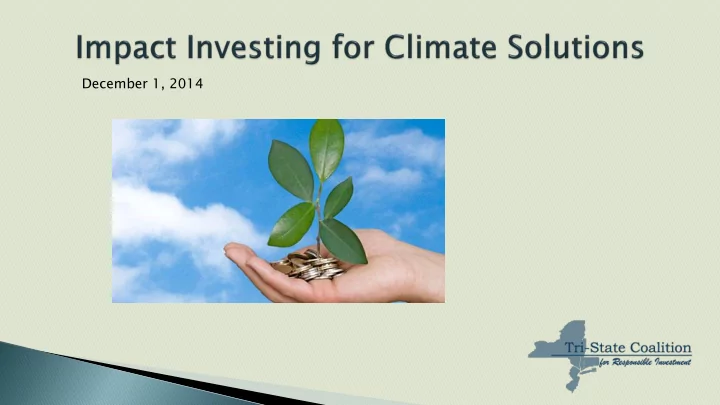 Impact Investing for Climate Solutions

December 1, 2014

Tri-State Coalition
for Responsible Investment